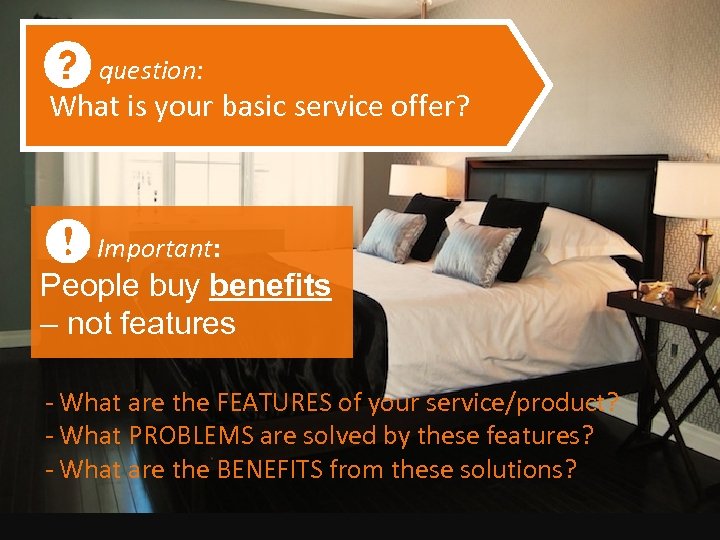 ? question:
What is your basic service offer?

! Important:
People buy benefits – not features

- What are the FEATURES of your service/product?
- What PROBLEMS are solved by these features?
- What are the BENEFITS from these solutions?